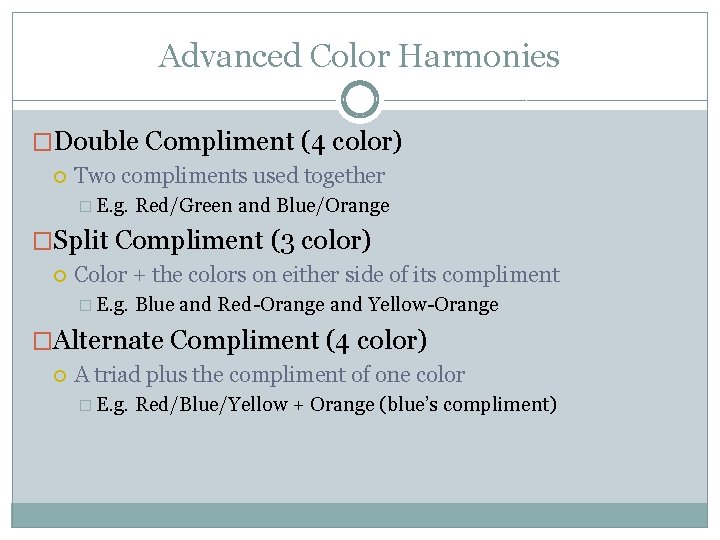 Advanced Color Harmonies

Double Compliment (4 color)
Two compliments used together
E.g. Red/Green and Blue/Orange

Split Compliment (3 color)
Color + the colors on either side of its compliment
E.g. Blue and Red-Orange and Yellow-Orange

Alternate Compliment (4 color)
A triad plus the compliment of one color
E.g. Red/Blue/Yellow + Orange (blue's compliment)